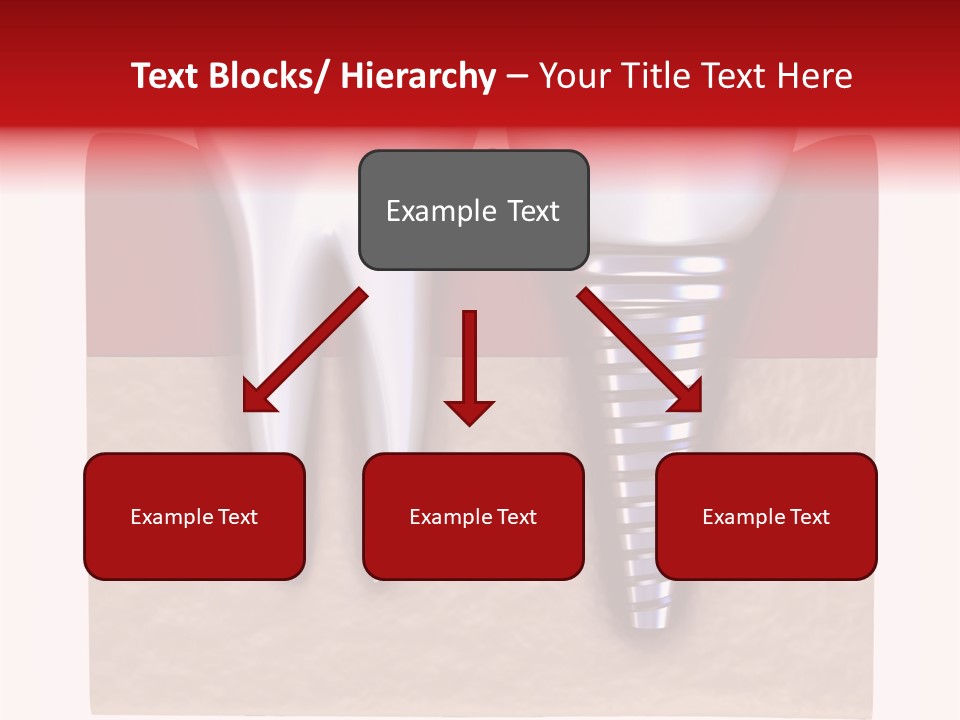 Text Blocks/ Hierarchy – Your Title Text Here

Example Text

Example Text

Example Text

Example Text